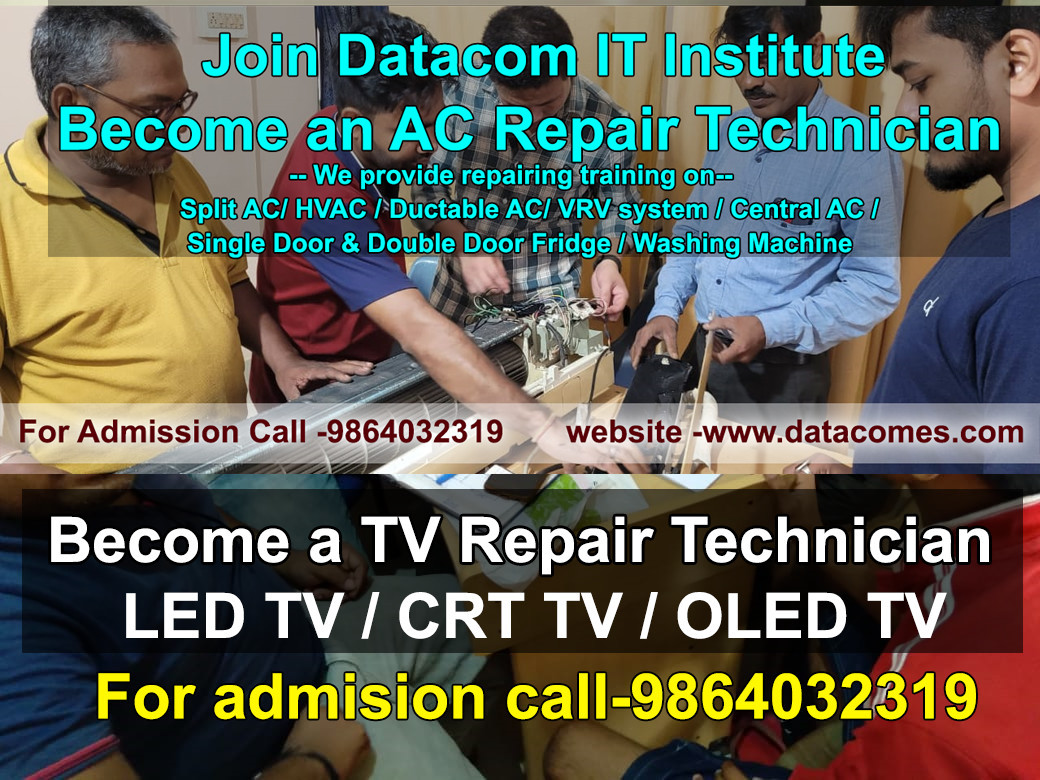 Join Datacom IT Institute
Become an AC Repair Technician
-- We provide repairing training on--
Split AC/ HVAC / Ductable AC/ VRV system / Central AC / Single Door & Double Door Fridge / Washing Machine

For Admission Call -9864032319 website -www.datacomes.com

Become a TV Repair Technician
LED TV / CRT TV / OLED TV
For admision call-9864032319